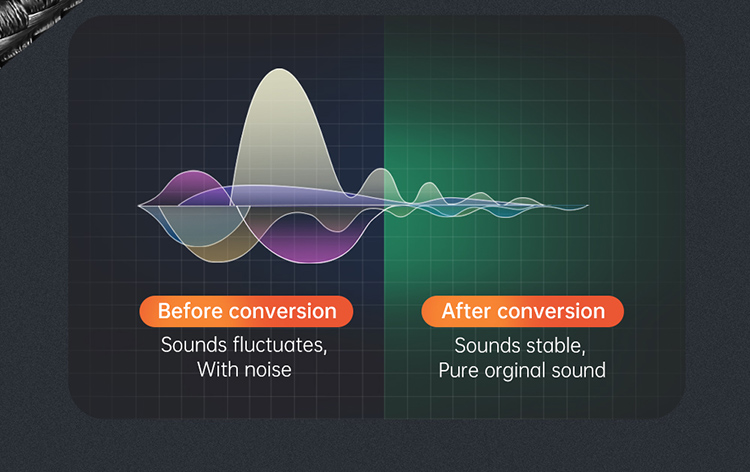 Before conversion
Sounds fluctuates,
With noise

After conversion
Sounds stable,
Pure orginal sound